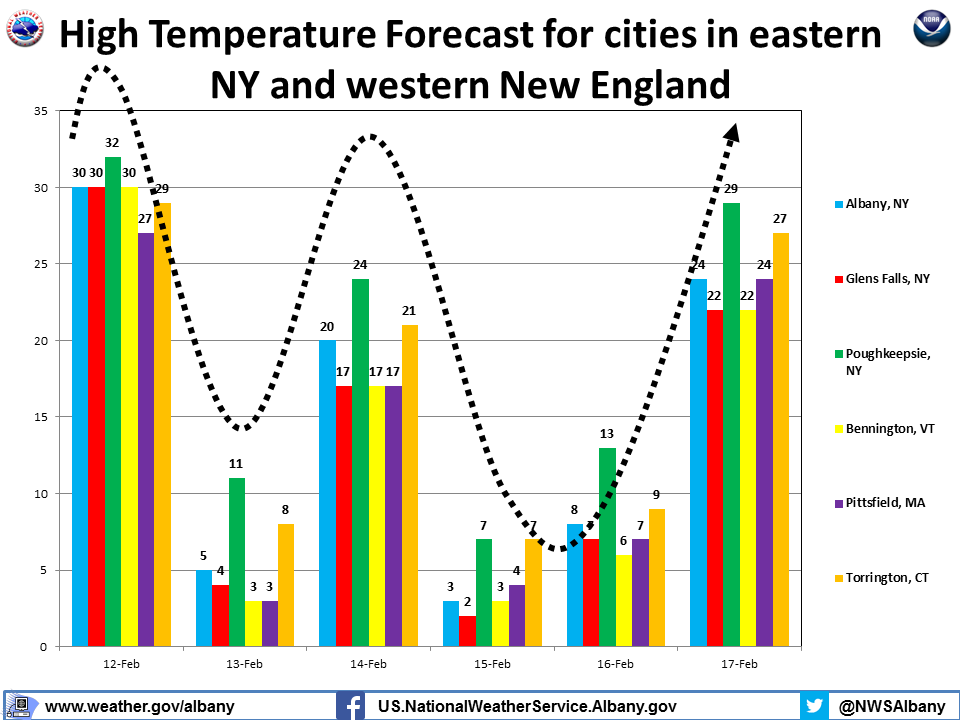 High Temperature Forecast for cities in eastern NY and western New England

35
30
25
20
15
10
5
0

30 30 32 30 27 29
5 4 11 3 3 8
20 17 24 17 17 21
3 2 7 3 4 7
8 7 13 6 7 9
24 22 29 22 24 27

12-Feb
13-Feb
14-Feb
15-Feb
16-Feb
17-Feb

Albany, NY
Glens Falls, NY
Poughkeepsie, NY
Bennington, VT
Pittsfield, MA
Torrington, CT

www.weather.gov/albany
US.NationalWeatherService.Albany.gov
@NWSAlbany